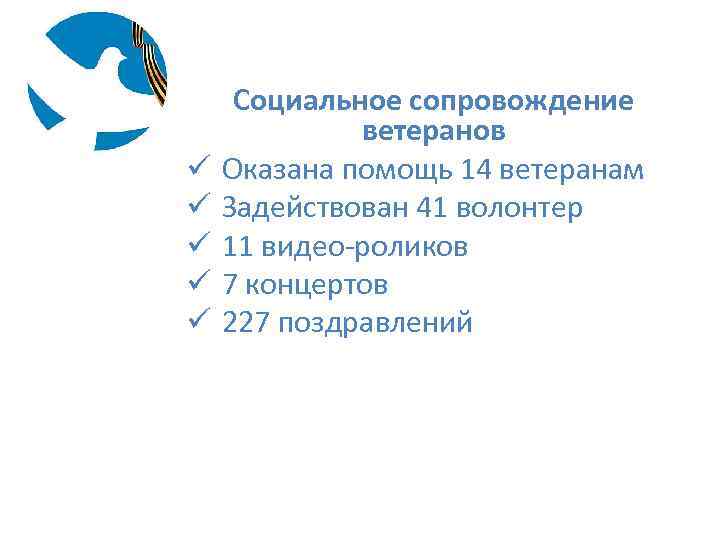 Социальное сопровождение ветеранов

✓ Оказана помощь 14 ветеранам
✓ Задействован 41 волонтер
✓ 11 видео-роликов
✓ 7 концертов
✓ 227 поздравлений